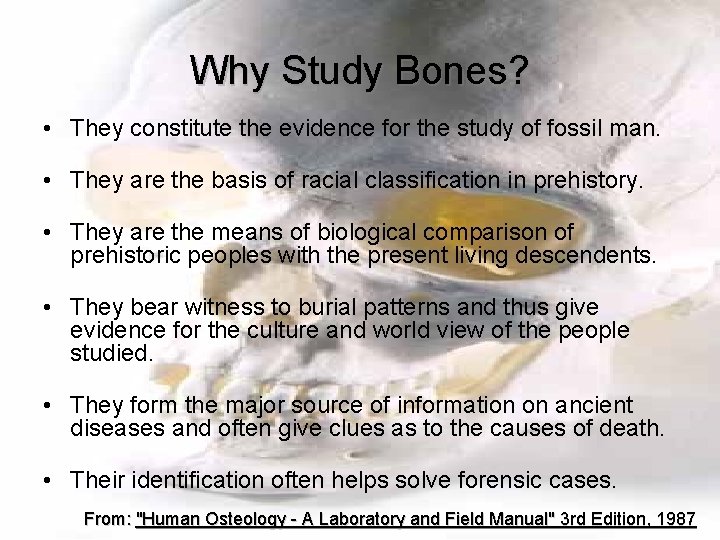 Why Study Bones?

• They constitute the evidence for the study of fossil man.

• They are the basis of racial classification in prehistory.

• They are the means of biological comparison of prehistoric peoples with the present living descendents.

• They bear witness to burial patterns and thus give evidence for the culture and world view of the people studied.

• They form the major source of information on ancient diseases and often give clues as to the causes of death.

• Their identification often helps solve forensic cases.

From: "Human Osteology - A Laboratory and Field Manual" 3rd Edition, 1987